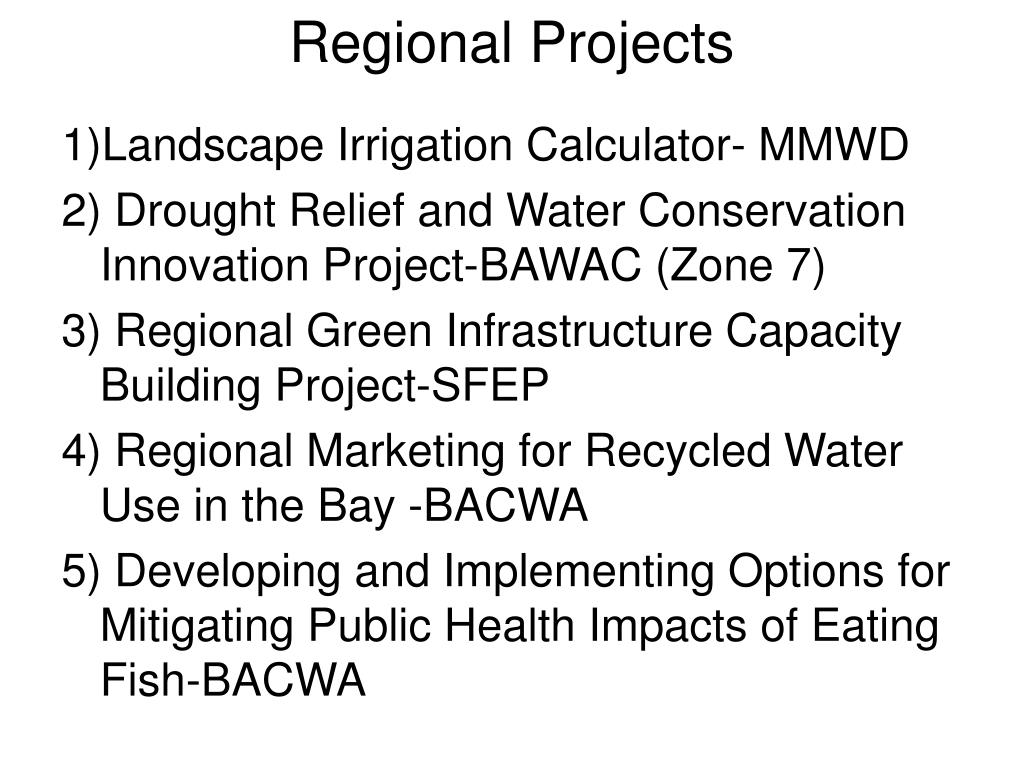 Regional Projects

1)Landscape Irrigation Calculator- MMWD

2) Drought Relief and Water Conservation Innovation Project-BAWAC (Zone 7)

3) Regional Green Infrastructure Capacity Building Project-SFEP

4) Regional Marketing for Recycled Water Use in the Bay -BACWA

5) Developing and Implementing Options for Mitigating Public Health Impacts of Eating Fish-BACWA